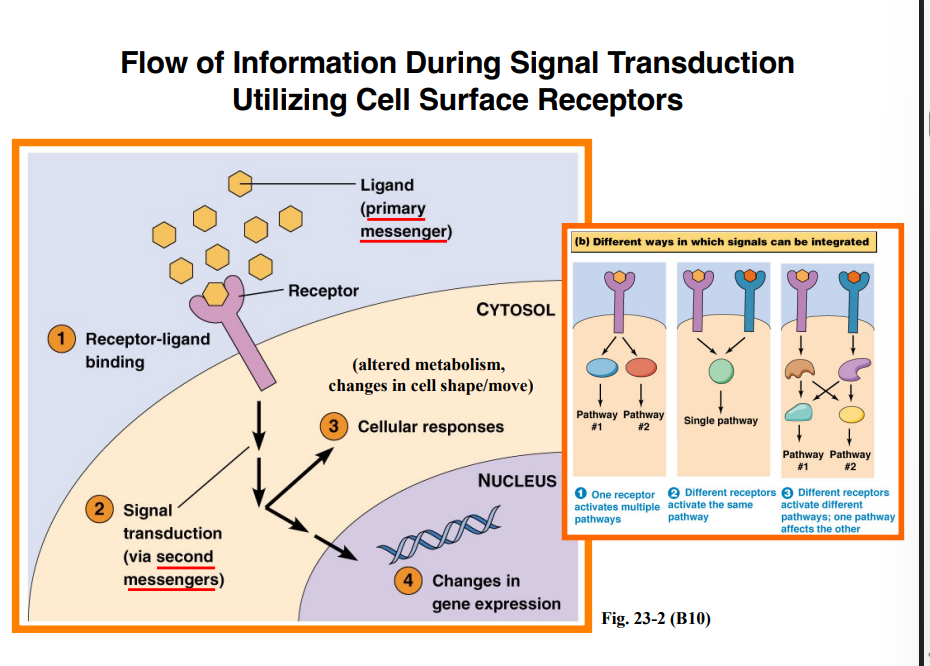 Flow of Information During Signal Transduction Utilizing Cell Surface Receptors

Ligand (primary messenger)

Receptor

CYTOSOL

1 Receptor-ligand binding

(altered metabolism, changes in cell shape/move)

3 Cellular responses

NUCLEUS

2 Signal transduction (via second messengers)

4 Changes in gene expression

(b) Different ways in which signals can be integrated

Pathway #1 Pathway #2

Single pathway

Pathway #1 Pathway #2

1 One receptor activates multiple pathways

2 Different receptors activate the same pathway

3 Different receptors activate different pathways; one pathway affects the other

Fig. 23-2 (B10)